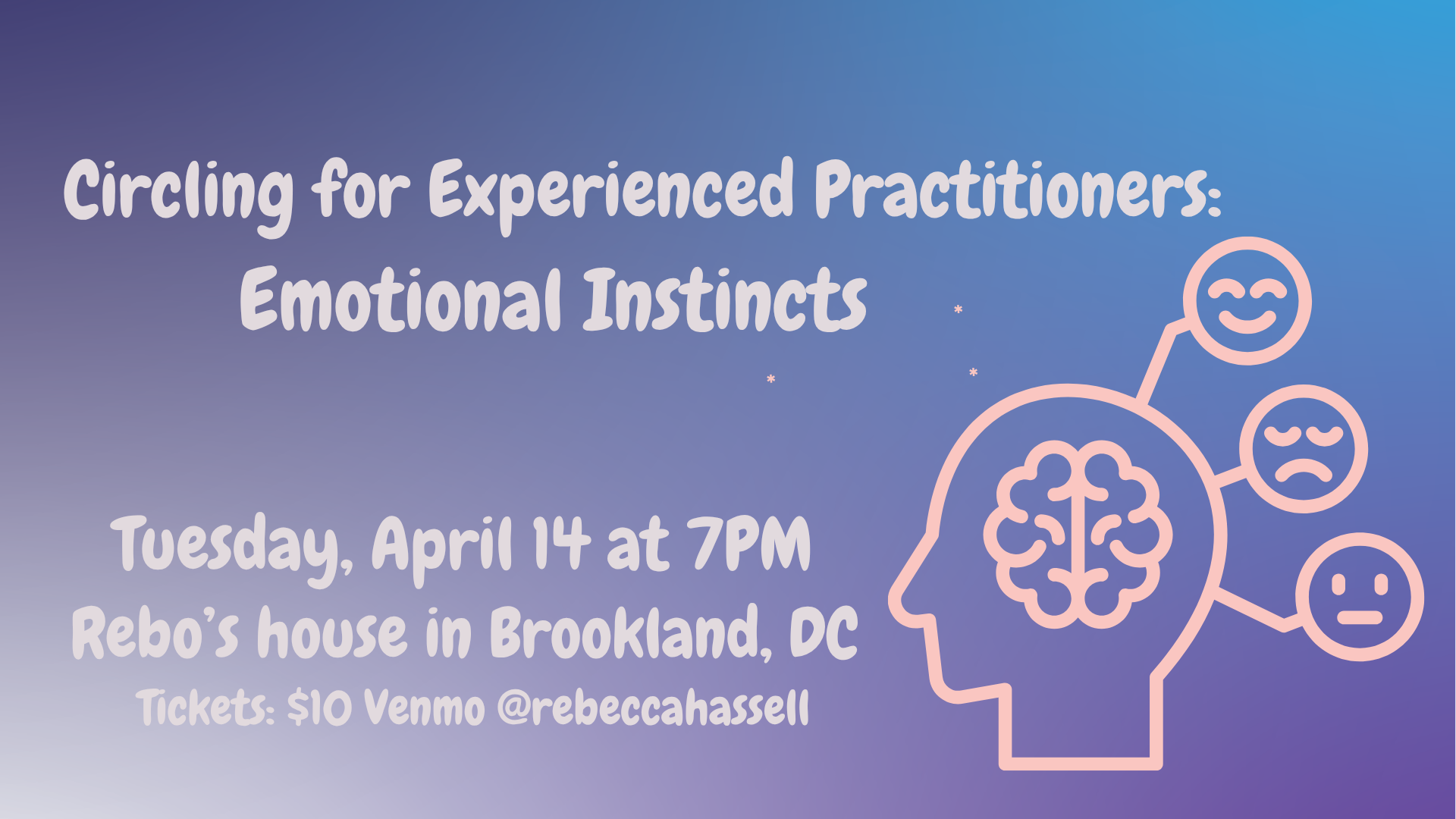 Circling for Experienced Practitioners:
Emotional Instincts

Tuesday, April 14 at 7PM
Rebo's house in Brookland, DC
Tickets: $10 Venmo @rebeccahassell